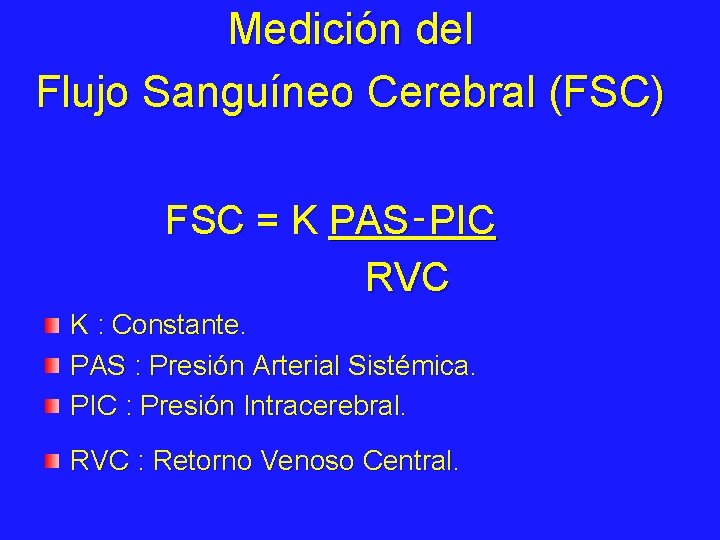 Medición del
Flujo Sanguíneo Cerebral (FSC)

$FSC = K \frac{PAS - PIC}{RVC}$

K : Constante.

PAS : Presión Arterial Sistémica.

PIC : Presión Intracerebral.

RVC : Retorno Venoso Central.